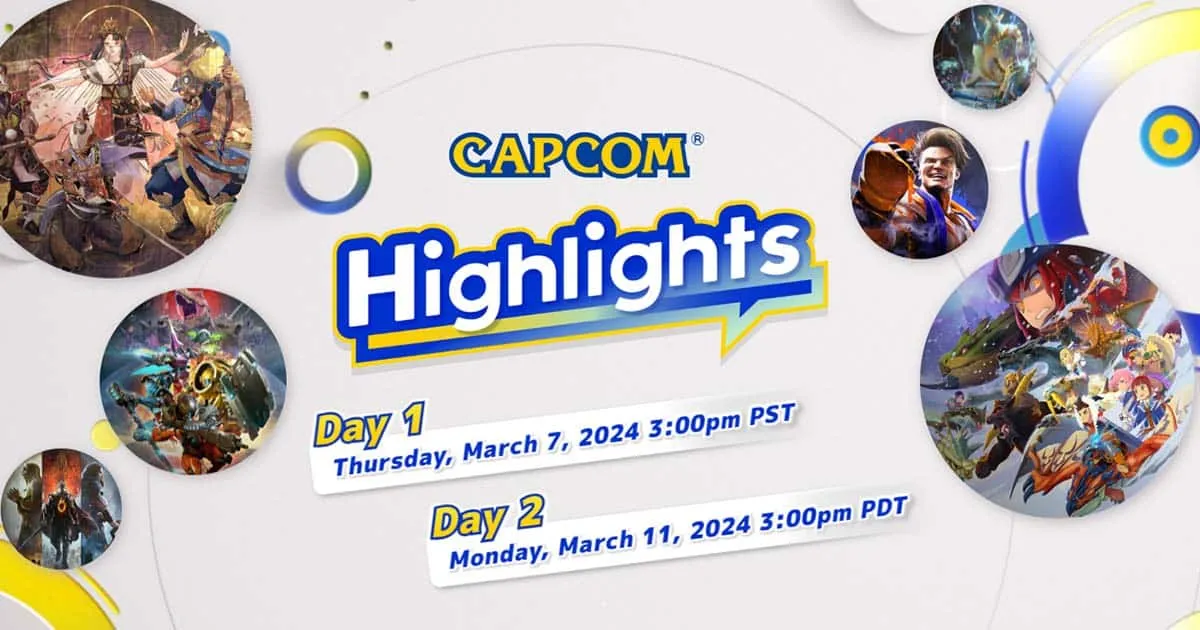 CAPCOM®

Highlights

Day 1
Thursday, March 7, 2024 3:00pm PST

Day 2
Monday, March 11, 2024 3:00pm PDT